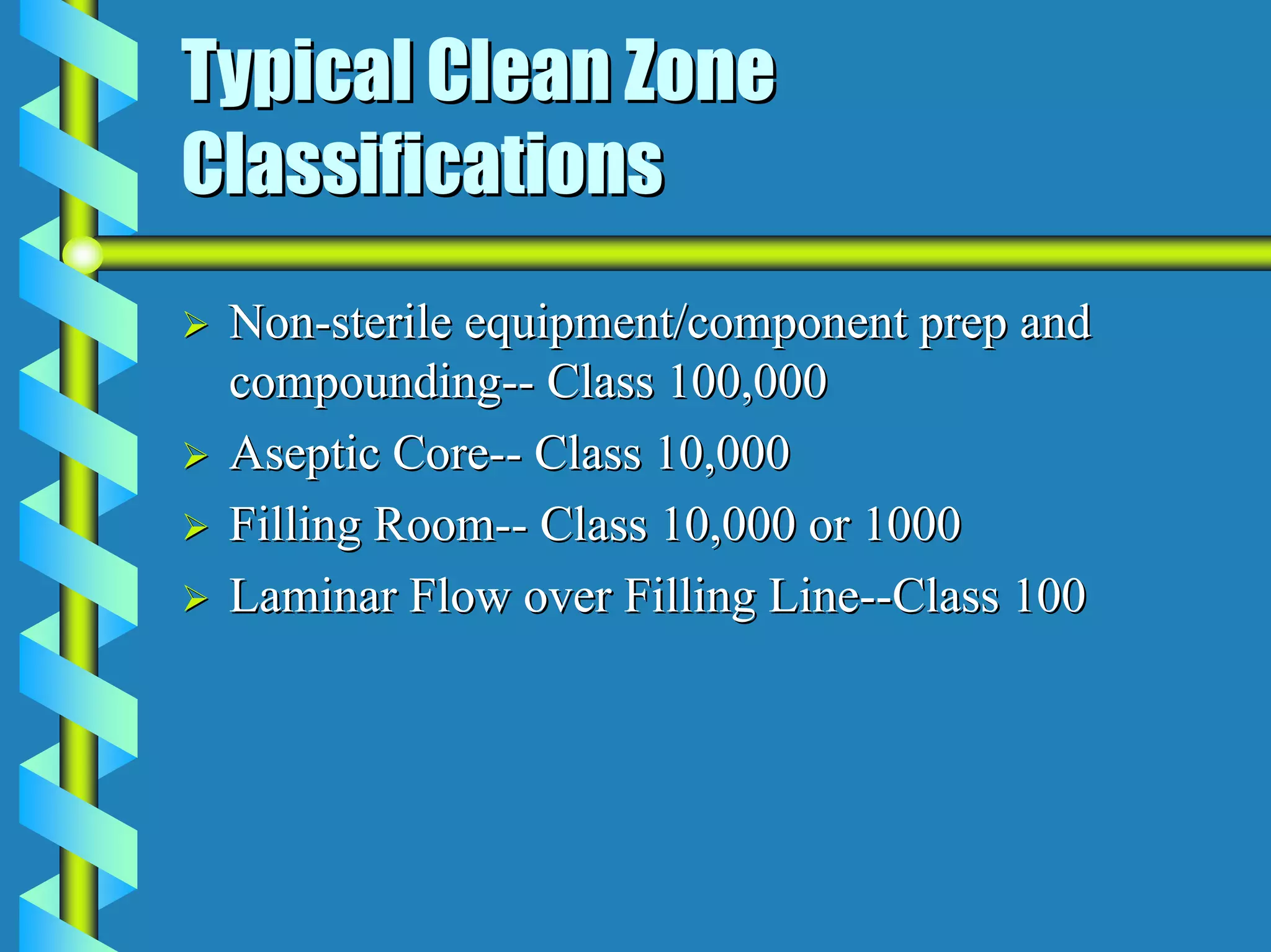 Typical Clean Zone Classifications

➢ Non-sterile equipment/component prep and compounding-- Class 100,000

➢ Aseptic Core-- Class 10,000

➢ Filling Room-- Class 10,000 or 1000

➢ Laminar Flow over Filling Line--Class 100